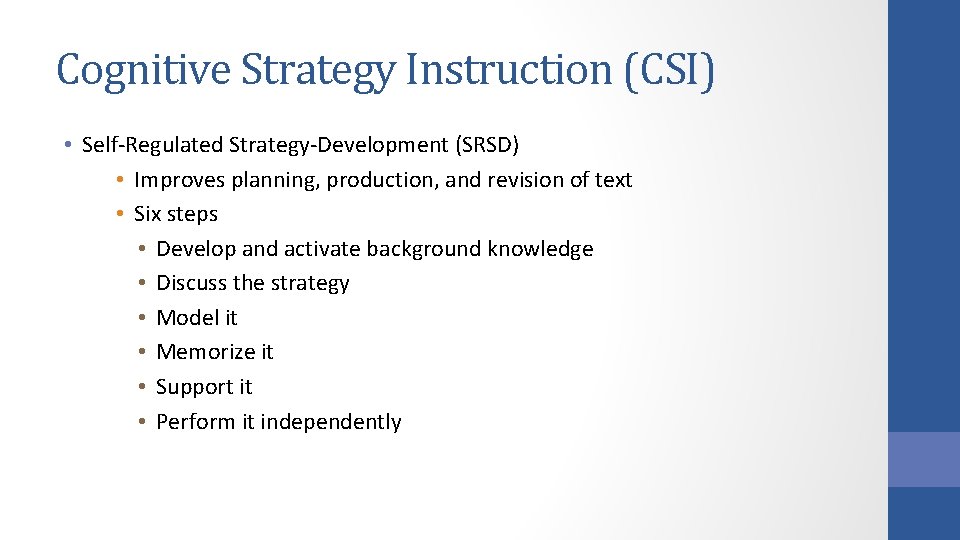 Cognitive Strategy Instruction (CSI)

• Self-Regulated Strategy-Development (SRSD)
• Improves planning, production, and revision of text
• Six steps
• Develop and activate background knowledge
• Discuss the strategy
• Model it
• Memorize it
• Support it
• Perform it independently